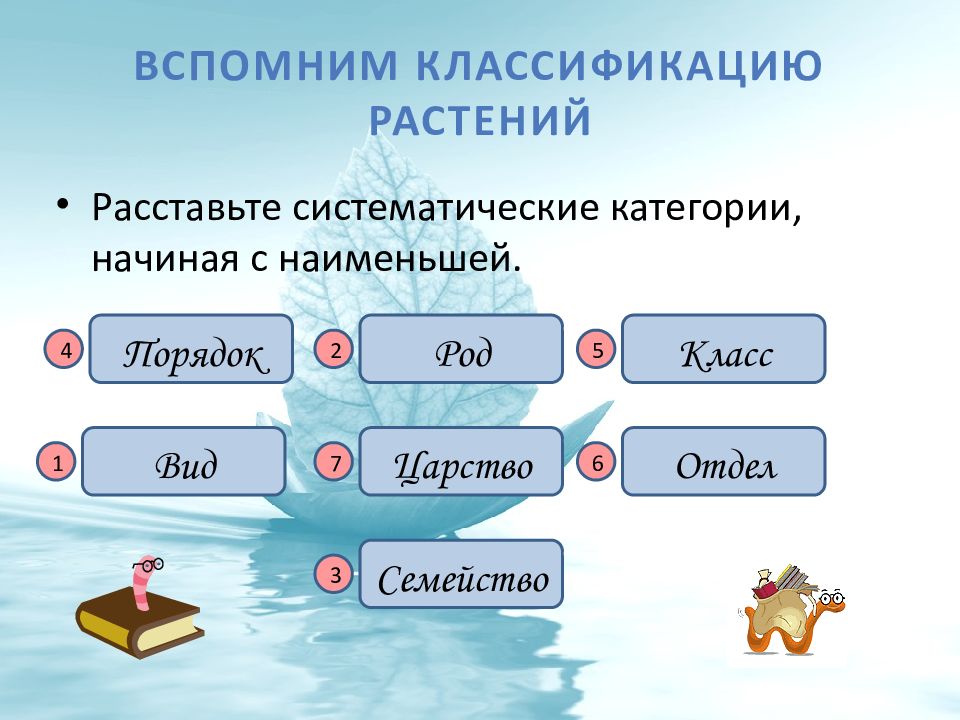 ВСПОМНИМ КЛАССИФИКАЦИЮ РАСТЕНИЙ

• Расставьте систематические категории, начиная с наименьшей.

4 Порядок
2 Род
5 Класс
1 Вид
7 Царство
6 Отдел
3 Семейство